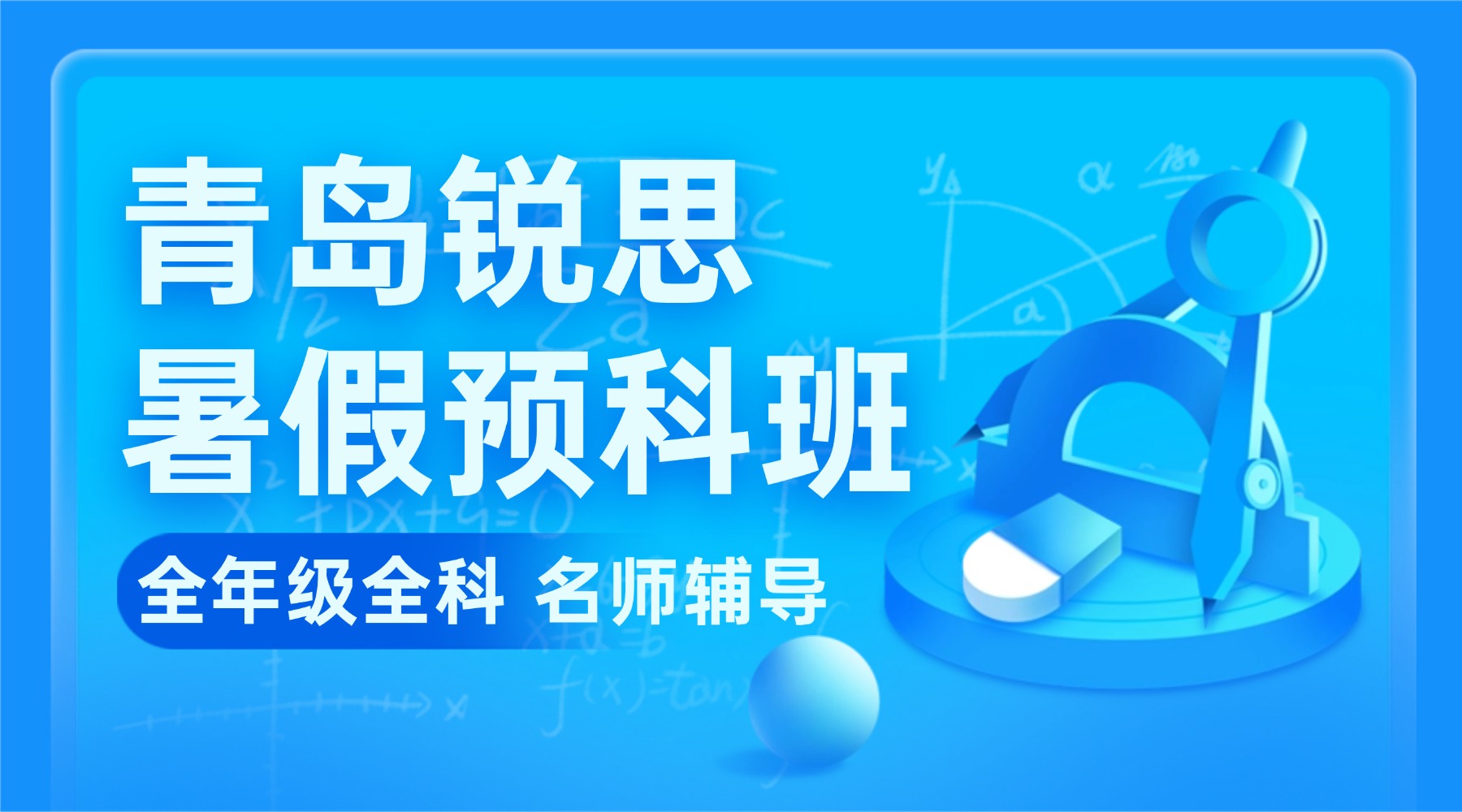 青岛锐思
暑假预科班

全年级全科 名师辅导